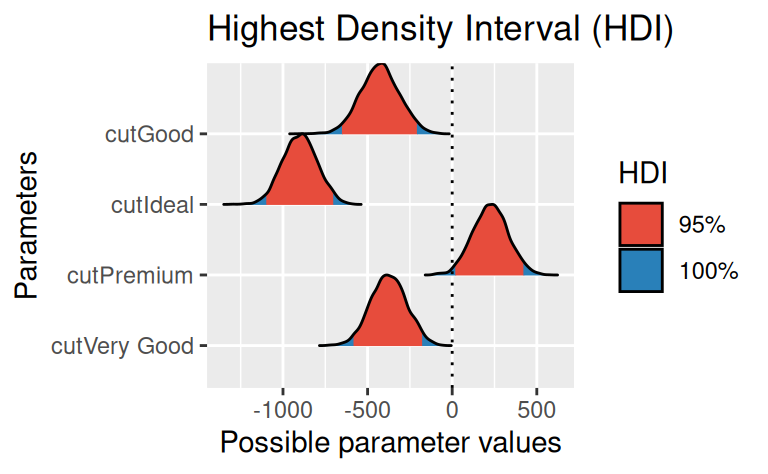 Highest Density Interval (HDI)

Parameters

cutGood
cutIdeal
cutPremium
cutVery Good

-1000
-500
0
500

Possible parameter values

HDI
95%
100%